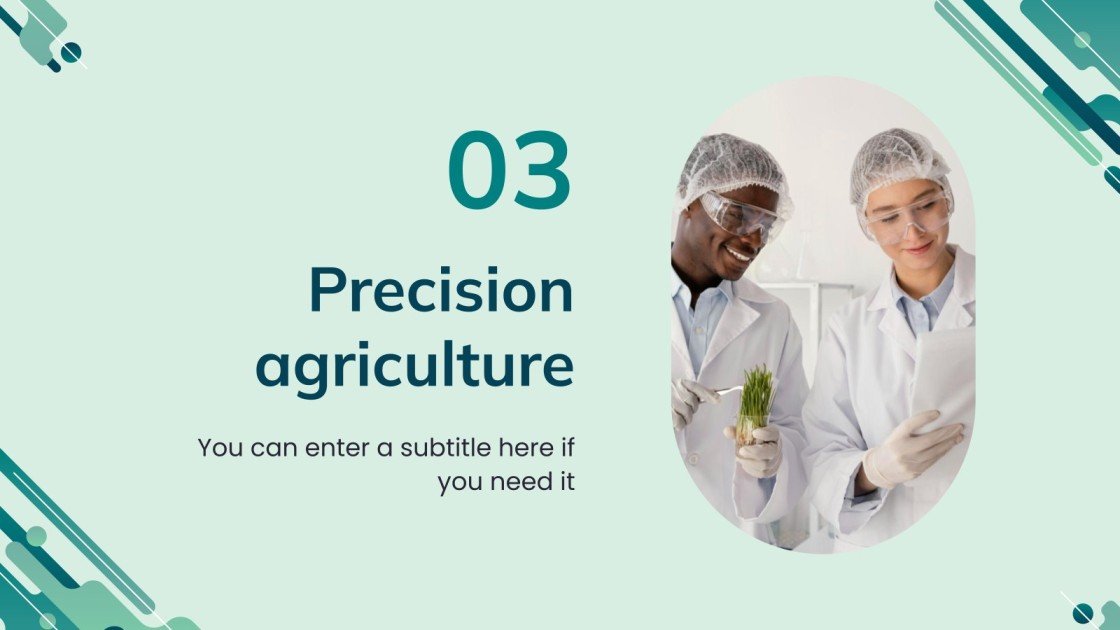 03

Precision agriculture

You can enter a subtitle here if you need it